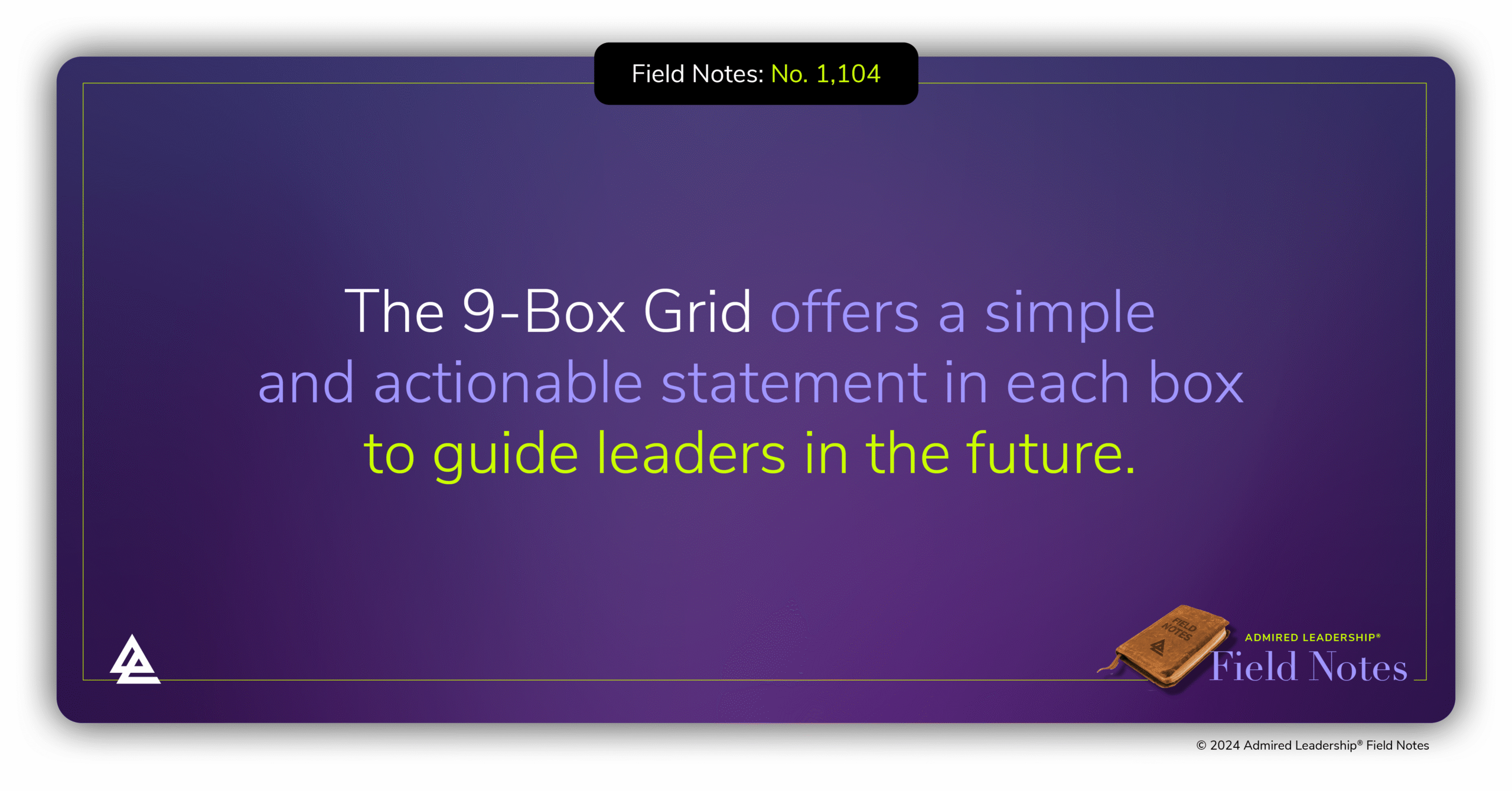 Field Notes: No. 1,104

The 9-Box Grid offers a simple and actionable statement in each box to guide leaders in the future.

FIELD NOTES

ADMIRED LEADERSHIP®
Field Notes

© 2024 Admired Leadership® Field Notes